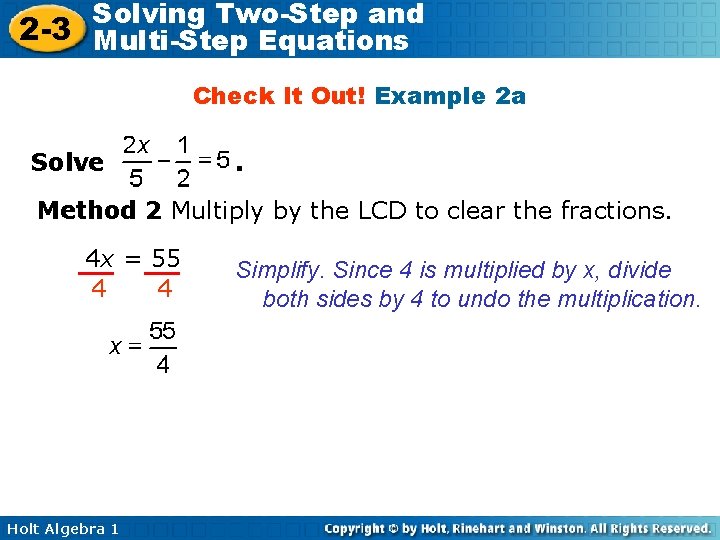 2-3 Solving Two-Step and Multi-Step Equations

Check It Out! Example 2a

Solve $\frac{2x}{5} - \frac{1}{2} = 5$.

Method 2 Multiply by the LCD to clear the fractions.

$\frac{4x}{4} = \frac{55}{4}$

Simplify. Since 4 is multiplied by x, divide both sides by 4 to undo the multiplication.

$x = \frac{55}{4}$

Holt Algebra 1

Copyright © by Holt, Rinehart and Winston. All Rights Reserved.